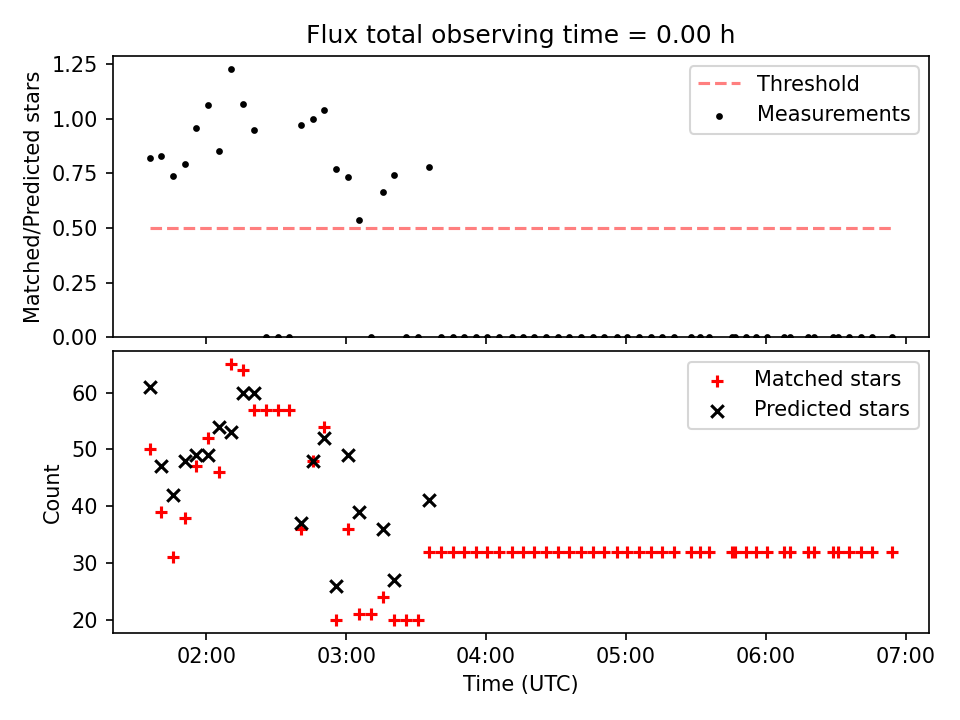 Flux total observing time = 0.00 h

Matched/Predicted stars

1.25
1.00
0.75
0.50
0.25
0.00

Threshold
Measurements

Count

60
50
40
30
20

Matched stars
Predicted stars

02:00
03:00
04:00
05:00
06:00
07:00

Time (UTC)